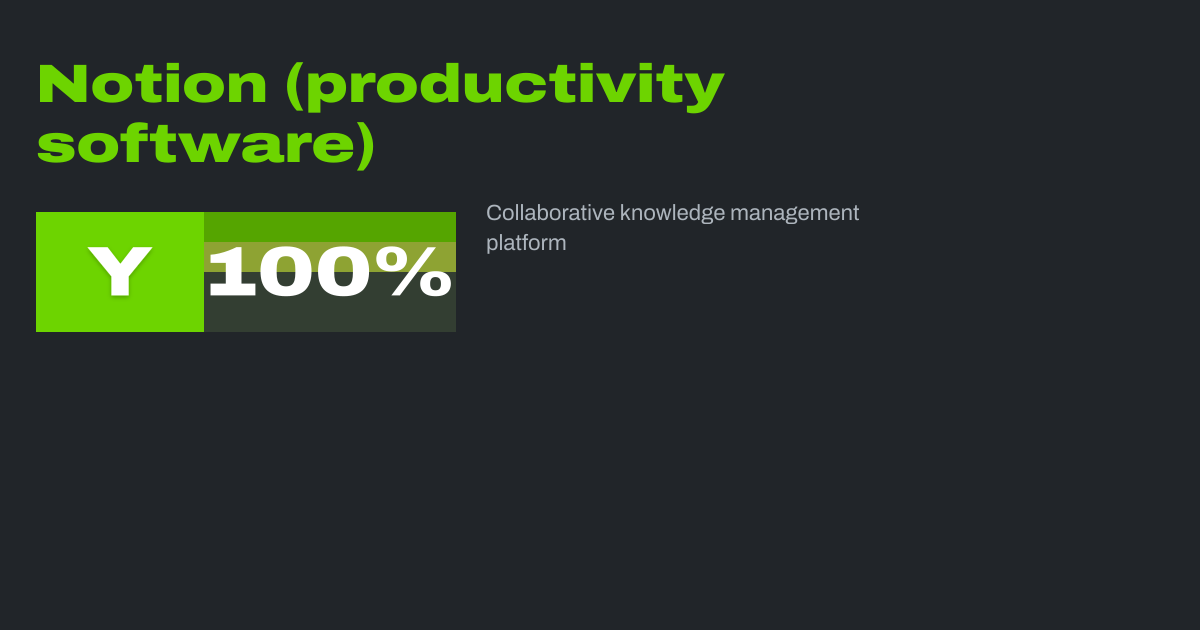 Notion (productivity software)

Y 100%

Collaborative knowledge management platform